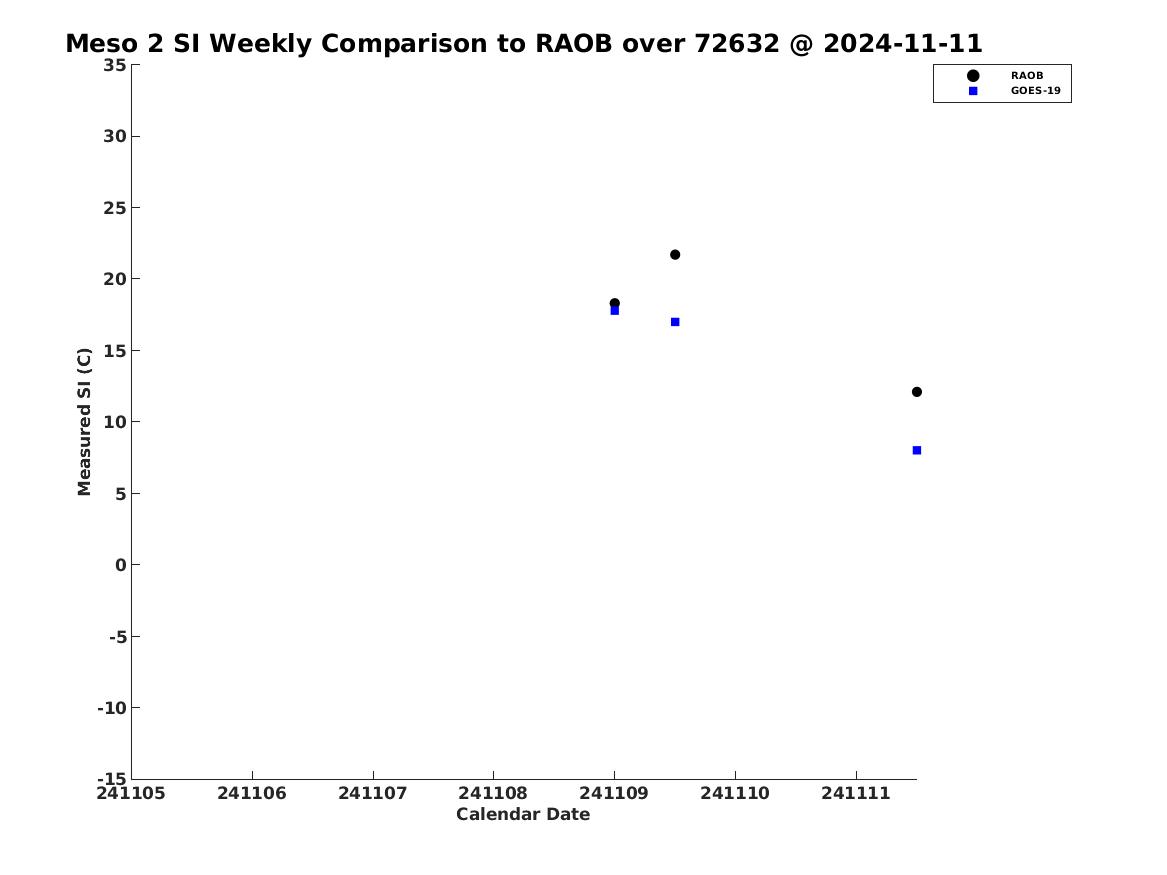 Meso 2 SI Weekly Comparison to RAOB over 72632 @ 2024-11-11

RAOB
GOES-19

35
30
25
20
15
10
5
0
-5
-10
-15

Measured SI (C)

241105 241106 241107 241108 241109 241110 241111

Calendar Date